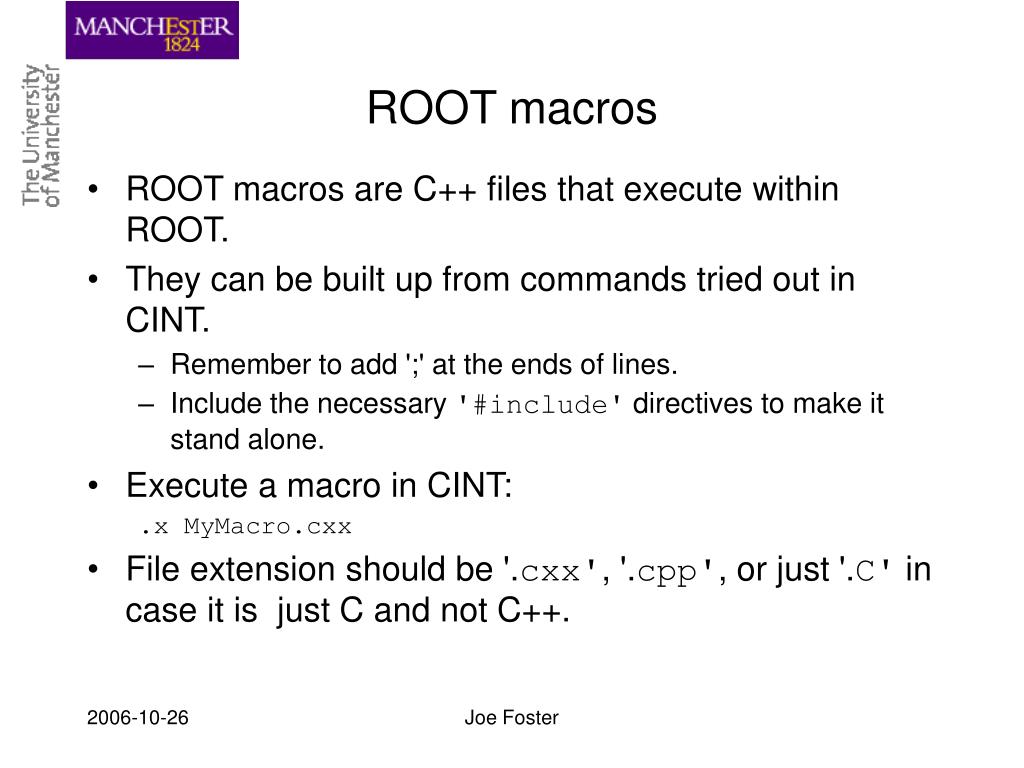 MANCHESTER
1824

The University of Manchester

ROOT macros

• ROOT macros are C++ files that execute within ROOT.
• They can be built up from commands tried out in CINT.
– Remember to add ';' at the ends of lines.
– Include the necessary '#include' directives to make it stand alone.
• Execute a macro in CINT:
.x MyMacro.cxx
• File extension should be '.cxx', '.cpp', or just '.C' in case it is just C and not C++.

2006-10-26

Joe Foster